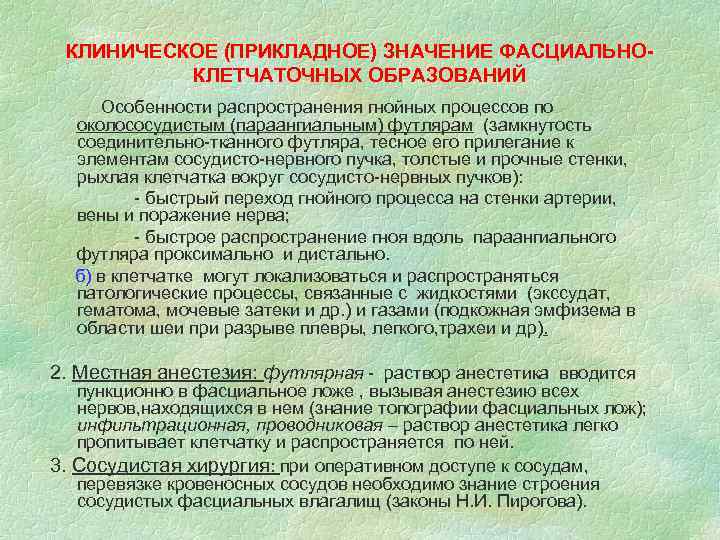 КЛИНИЧЕСКОЕ (ПРИКЛАДНОЕ) ЗНАЧЕНИЕ ФАСЦИАЛЬНО-КЛЕТЧАТОЧНЫХ ОБРАЗОВАНИЙ

Особенности распространения гнойных процессов по околососудистым (параангиальным) футлярам (замкнутость соединительно-тканного футляра, тесное его прилегание к элементам сосудисто-нервного пучка, толстые и прочные стенки, рыхлая клетчатка вокруг сосудисто-нервных пучков):

- быстрый переход гнойного процесса на стенки артерии, вены и поражение нерва;

- быстрое распространение гноя вдоль параангиального футляра проксимально и дистально.

б) в клетчатке могут локализоваться и распространяться патологические процессы, связанные с жидкостями (экссудат, гематома, мочевые затеки и др.) и газами (подкожная эмфизема в области шеи при разрыве плевры, легкого,трахеи и др).

2. Местная анестезия: футлярная - раствор анестетика вводится пункционно в фасциальное ложе , вызывая анестезию всех нервов,находящихся в нем (знание топографии фасциальных лож); инфильтрационная, проводниковая – раствор анестетика легко пропитывает клетчатку и распространяется по ней.

3. Сосудистая хирургия: при оперативном доступе к сосудам, перевязке кровеносных сосудов необходимо знание строения сосудистых фасциальных влагалищ (законы Н.И. Пирогова).